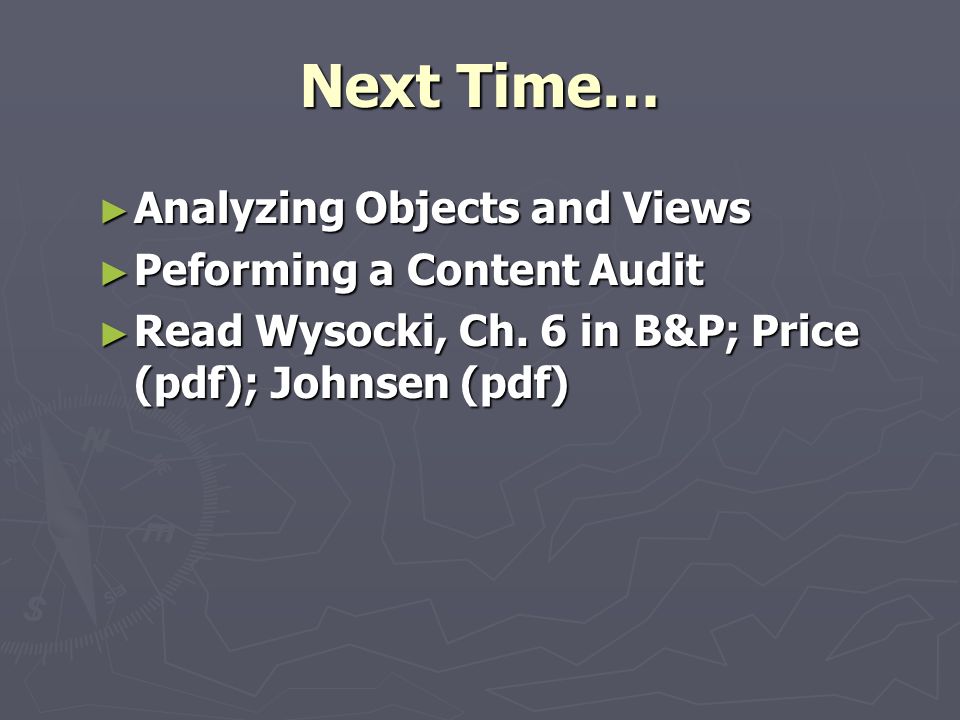 Next Time…

► Analyzing Objects and Views
► Peforming a Content Audit
► Read Wysocki, Ch. 6 in B&P; Price (pdf); Johnsen (pdf)